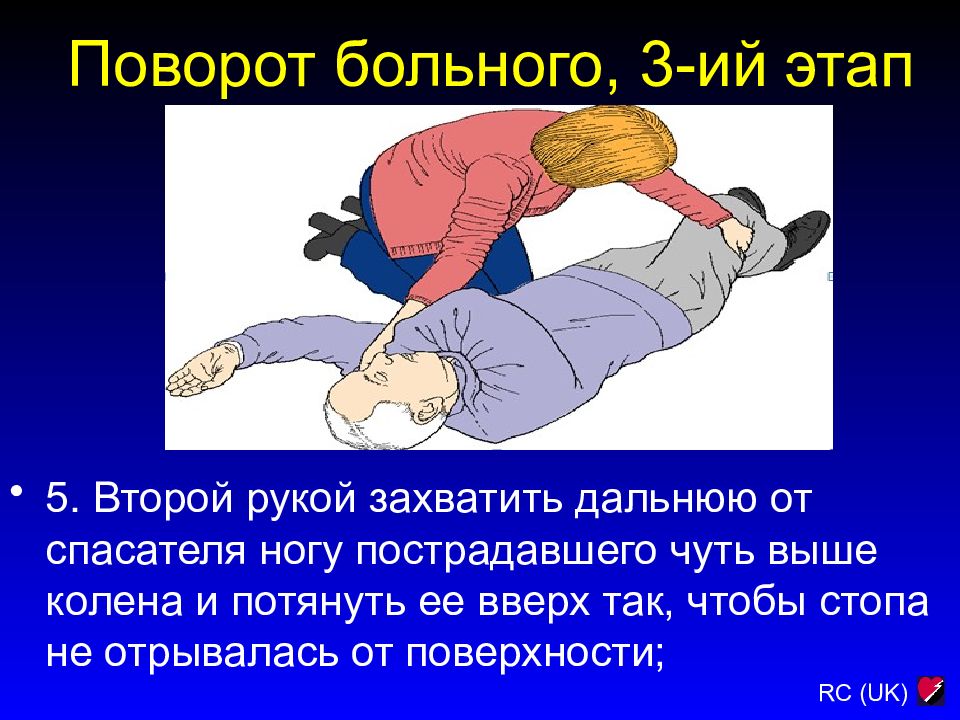 Поворот больного, 3-ий этап

• 5. Второй рукой захватить дальнюю от спасателя ногу пострадавшего чуть выше колена и потянуть ее вверх так, чтобы стопа не отрывалась от поверхности;

RC (UK)